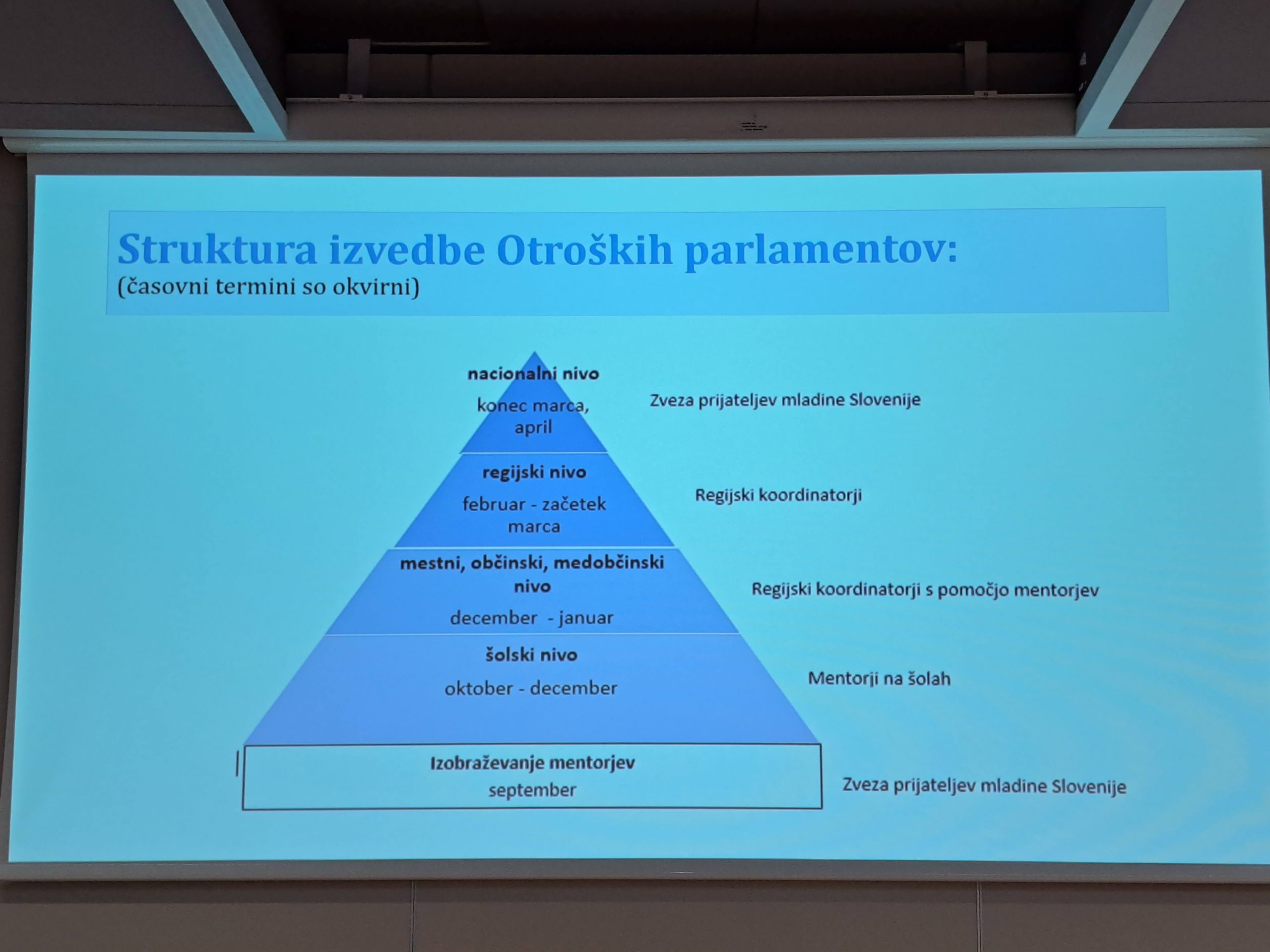 Struktura izvedbe Otroških parlamentov:
(časovni termini so okvirni)

nacionalni nivo
konec marca, april

Zveza prijateljev mladine Slovenije

regijski nivo
februar - začetek marca

Regijski koordinatorji

mestni, občinski, medobčinski nivo
december - januar

Regijski koordinatorji s pomočjo mentorjev

šolski nivo
oktober - december

Mentorji na šolah

Izobraževanje mentorjev
september

Zveza prijateljev mladine Slovenije